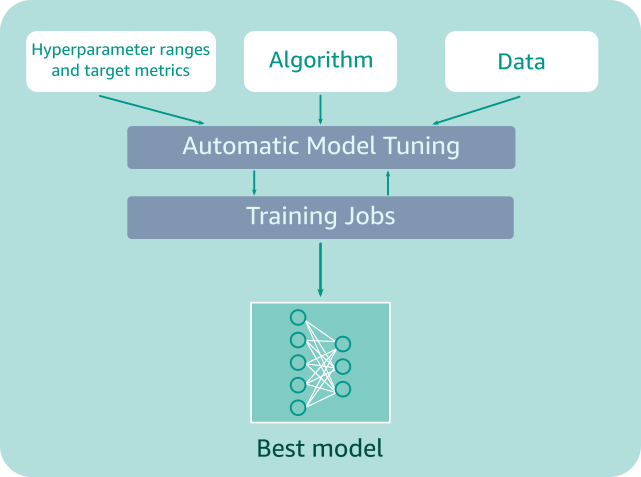 Hyperparameter ranges and target metrics

Algorithm

Data

Automatic Model Tuning

Training Jobs

Best model